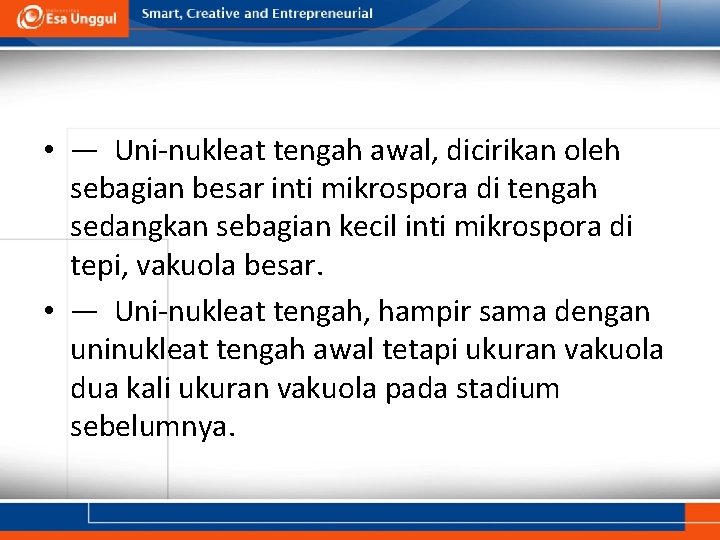 Esa Unggul
Smart, Creative and Entrepreneurial

• — Uni-nukleat tengah awal, dicirikan oleh sebagian besar inti mikrospora di tengah sedangkan sebagian kecil inti mikrospora di tepi, vakuola besar.
• — Uni-nukleat tengah, hampir sama dengan uninukleat tengah awal tetapi ukuran vakuola dua kali ukuran vakuola pada stadium sebelumnya.